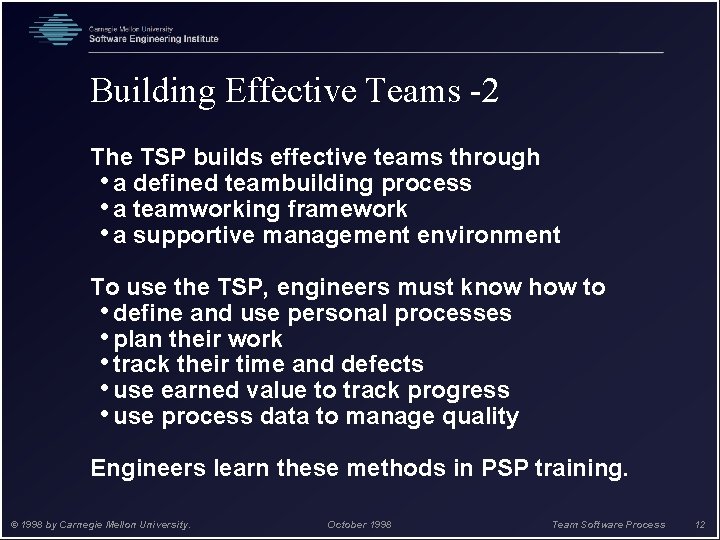 Carnegie Mellon University
Software Engineering Institute

Building Effective Teams -2

The TSP builds effective teams through
• a defined teambuilding process
• a teamworking framework
• a supportive management environment

To use the TSP, engineers must know how to
• define and use personal processes
• plan their work
• track their time and defects
• use earned value to track progress
• use process data to manage quality

Engineers learn these methods in PSP training.

© 1998 by Carnegie Mellon University.  October 1998  Team Software Process  12